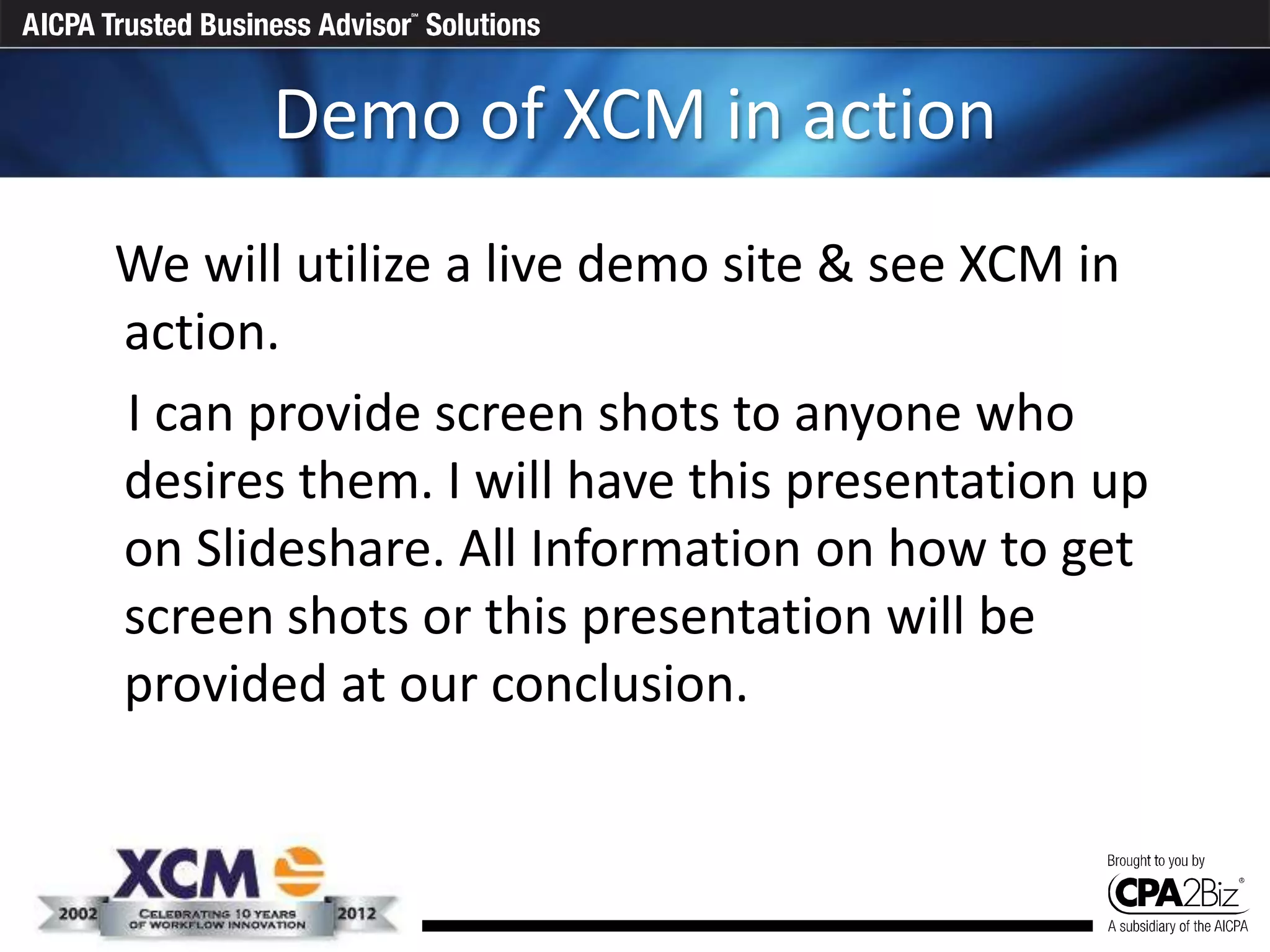 AICPA Trusted Business Advisor℠ Solutions

Demo of XCM in action

We will utilize a live demo site & see XCM in action.

I can provide screen shots to anyone who desires them. I will have this presentation up on Slideshare. All Information on how to get screen shots or this presentation will be provided at our conclusion.

XCM

2002 CELEBRATING 10 YEARS OF WORKFLOW INNOVATION 2012

Brought to you by

CPA2Biz®

A subsidiary of the AICPA